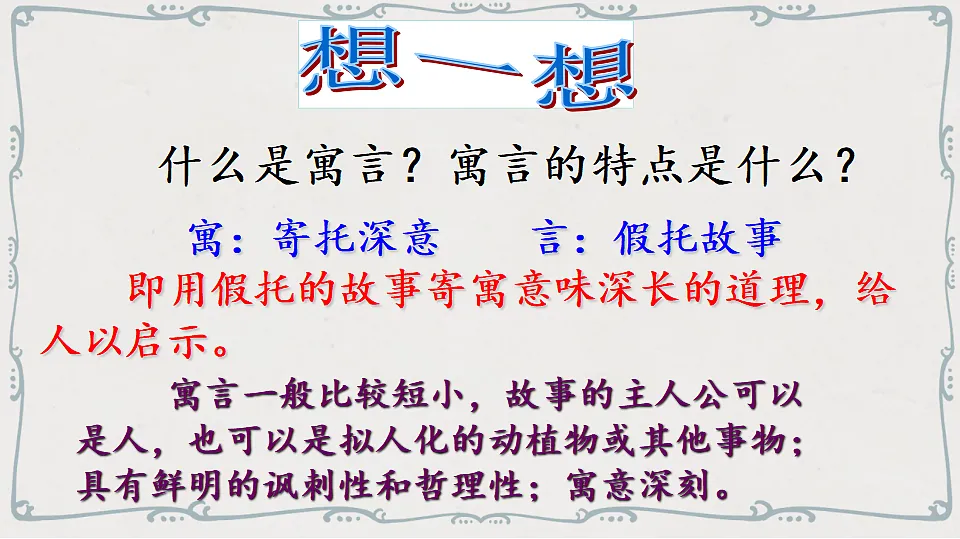 想一想

什么是寓言？寓言的特点是什么？

寓：寄托深意　　言：假托故事

即用假托的故事寄寓意味深长的道理，给人以启示。

寓言一般比较短小，故事的主人公可以是人，也可以是拟人化的动植物或其他事物；具有鲜明的讽刺性和哲理性；寓意深刻。